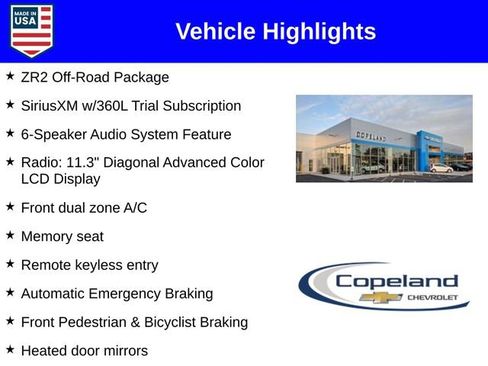 MADE IN USA

Vehicle Highlights

★ ZR2 Off-Road Package

★ SiriusXM w/360L Trial Subscription

★ 6-Speaker Audio System Feature

★ Radio: 11.3" Diagonal Advanced Color LCD Display

★ Front dual zone A/C

★ Memory seat

★ Remote keyless entry

★ Automatic Emergency Braking

★ Front Pedestrian & Bicyclist Braking

★ Heated door mirrors

COPELAND

Copeland CHEVROLET